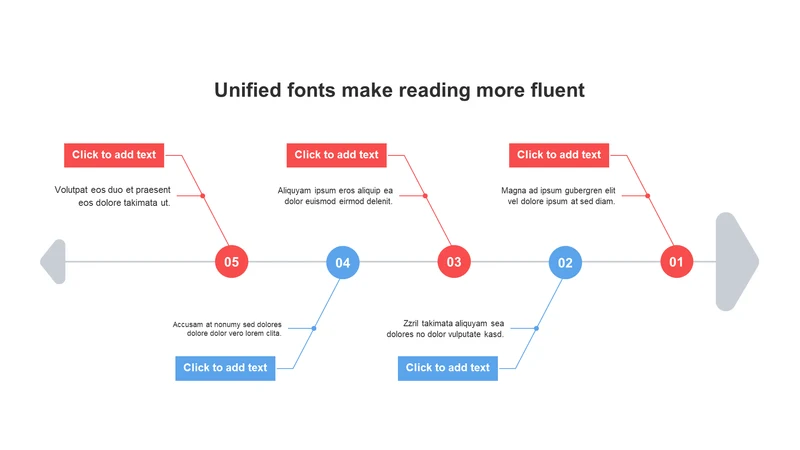 Unified fonts make reading more fluent

Click to add text

Volutpat eos duo et praesent eos dolore takimata ut.

Click to add text

Aliquyam ipsum eros aliquip ea dolor euismod eirmod delenit.

Click to add text

Magna ad ipsum gubergren elit vel dolore ipsum at sed diam.

05

04

03

02

01

Accusam at nonumy sed dolores dolore dolor vero lorem clita.

Click to add text

Zzril takimata aliquyam sea dolores no dolor vulputate kasd.

Click to add text